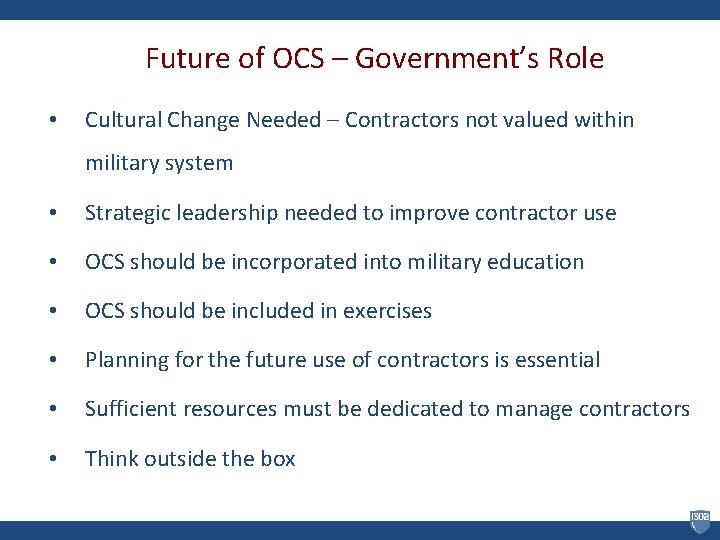 Future of OCS – Government's Role

• Cultural Change Needed – Contractors not valued within military system

• Strategic leadership needed to improve contractor use

• OCS should be incorporated into military education

• OCS should be included in exercises

• Planning for the future use of contractors is essential

• Sufficient resources must be dedicated to manage contractors

• Think outside the box

ISOA